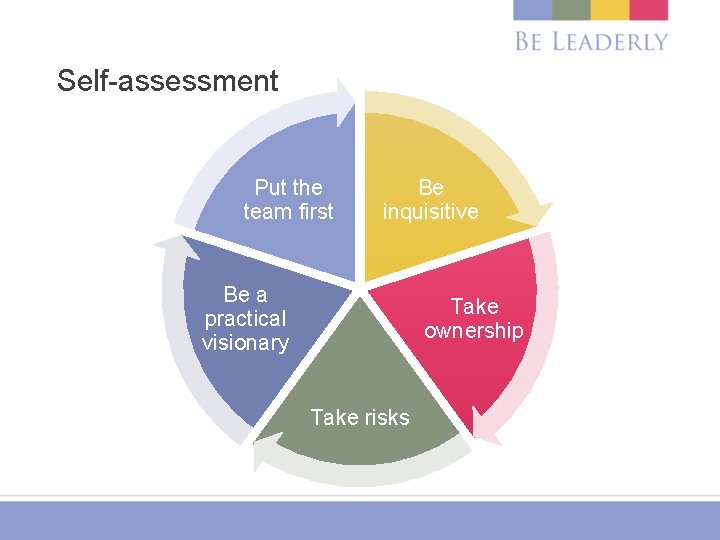 BE LEADERLY

Self-assessment

Put the team first

Be inquisitive

Take ownership

Take risks

Be a practical visionary